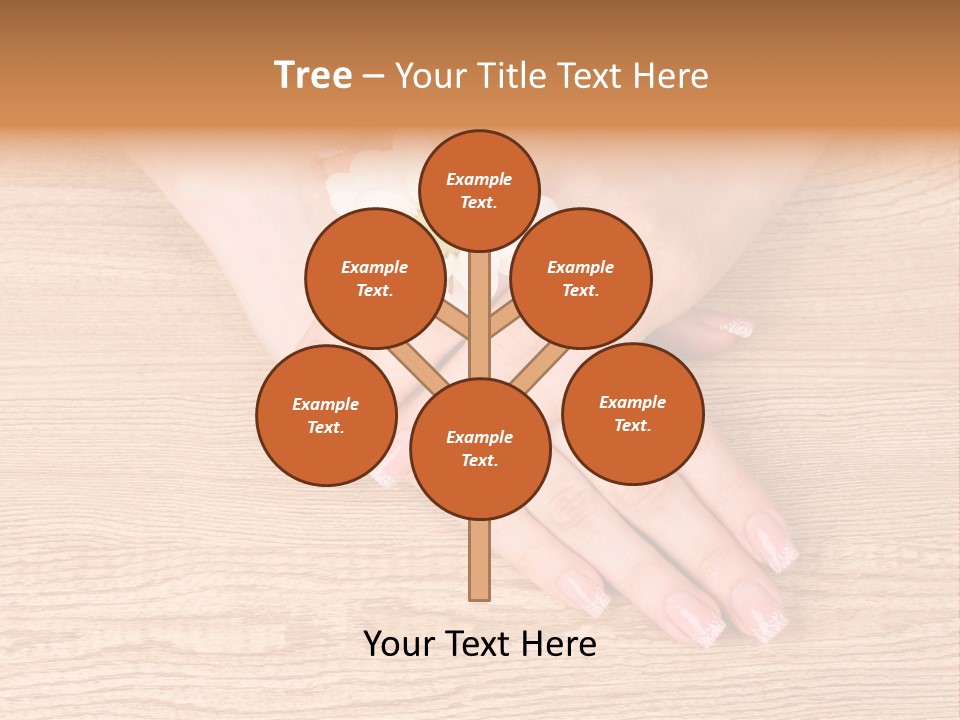 Tree – Your Title Text Here

Example Text.

Example Text.

Example Text.

Example Text.

Example Text.

Example Text.

Your Text Here